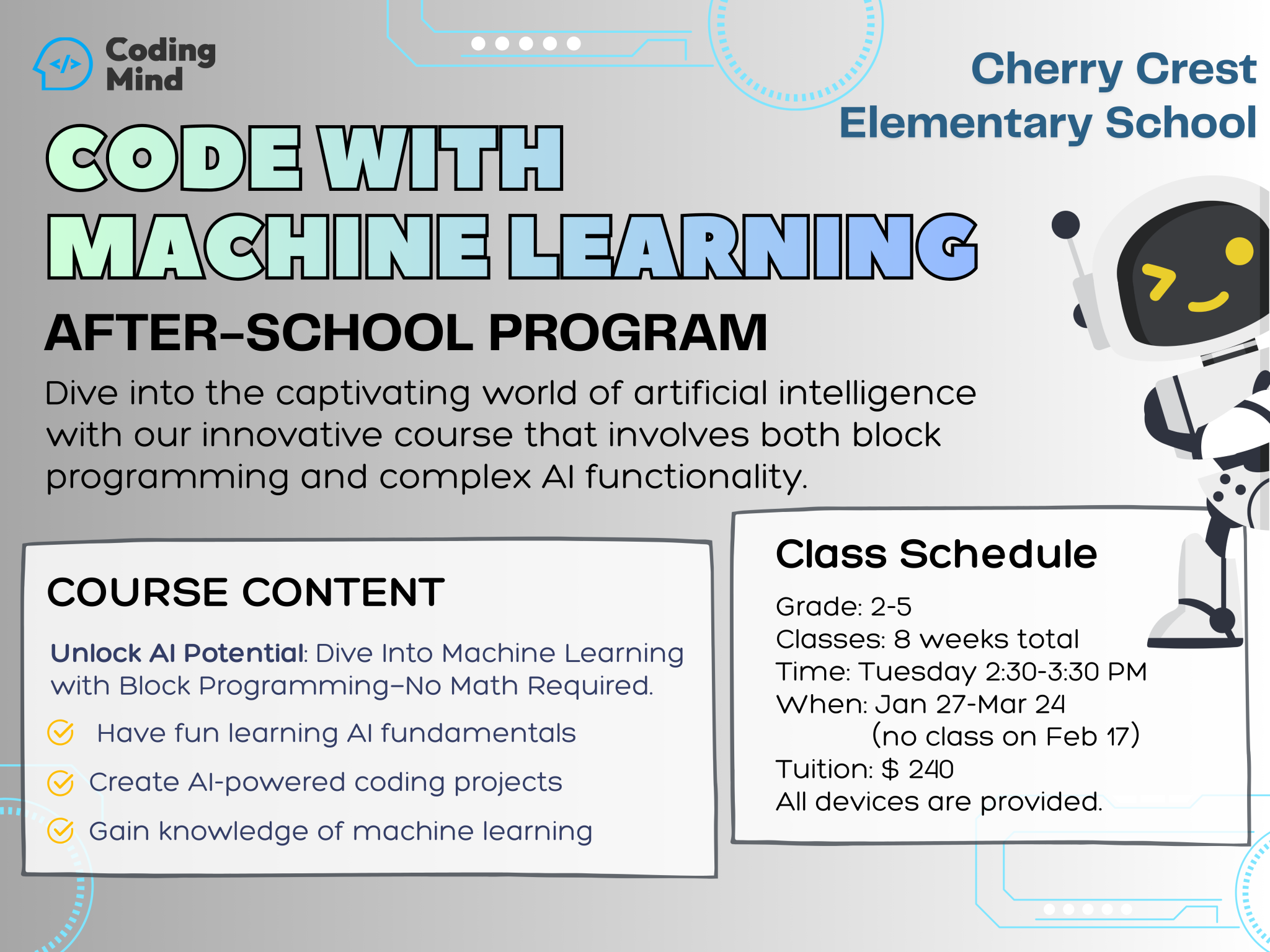 </> Coding Mind

Cherry Crest Elementary School

CODE WITH MACHINE LEARNING

AFTER-SCHOOL PROGRAM

Dive into the captivating world of artificial intelligence with our innovative course that involves both block programming and complex AI functionality.

COURSE CONTENT

Unlock AI Potential: Dive Into Machine Learning with Block Programming–No Math Required.

Have fun learning AI fundamentals

Create AI-powered coding projects

Gain knowledge of machine learning

Class Schedule

Grade: 2-5
Classes: 8 weeks total
Time: Tuesday 2:30-3:30 PM
When: Jan 27-Mar 24
(no class on Feb 17)
Tuition: $ 240
All devices are provided.